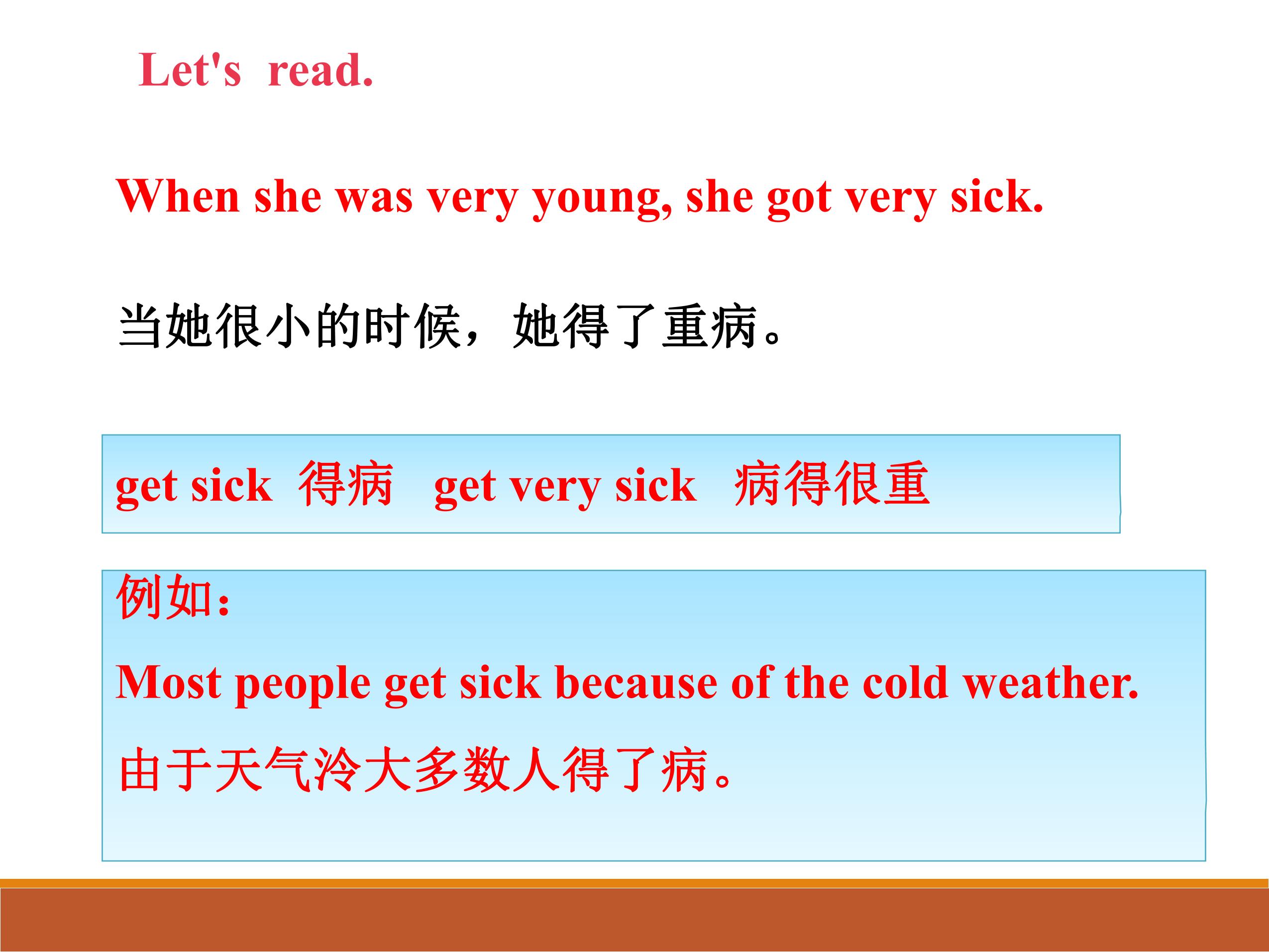 Let's read.

When she was very young, she got very sick.

当她很小的时候，她得了重病。

get sick 得病 get very sick 病得很重

例如：

Most people get sick because of the cold weather.

由于天气冷大多数人得了病。